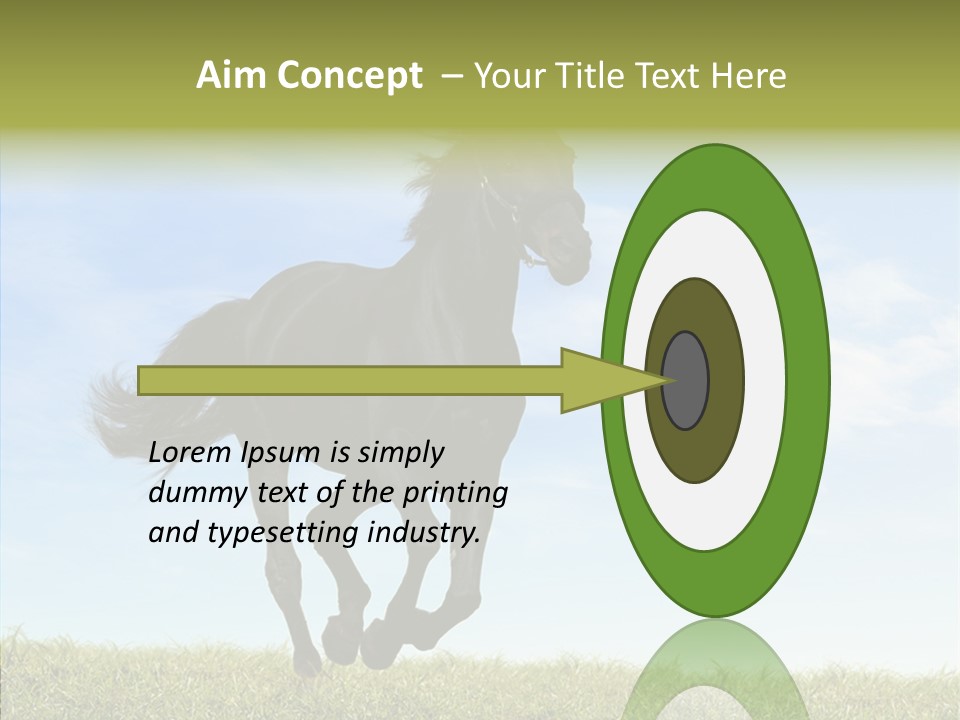 Aim Concept – Your Title Text Here

Lorem Ipsum is simply dummy text of the printing and typesetting industry.